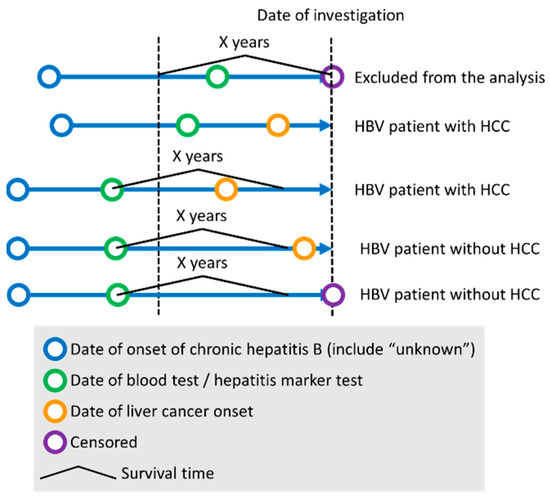 Date of investigation

X years

Excluded from the analysis

HBV patient with HCC

X years

HBV patient with HCC

X years

HBV patient without HCC

X years

HBV patient without HCC

Date of onset of chronic hepatitis B (include “unknown”)

Date of blood test / hepatitis marker test

Date of liver cancer onset

Censored

Survival time